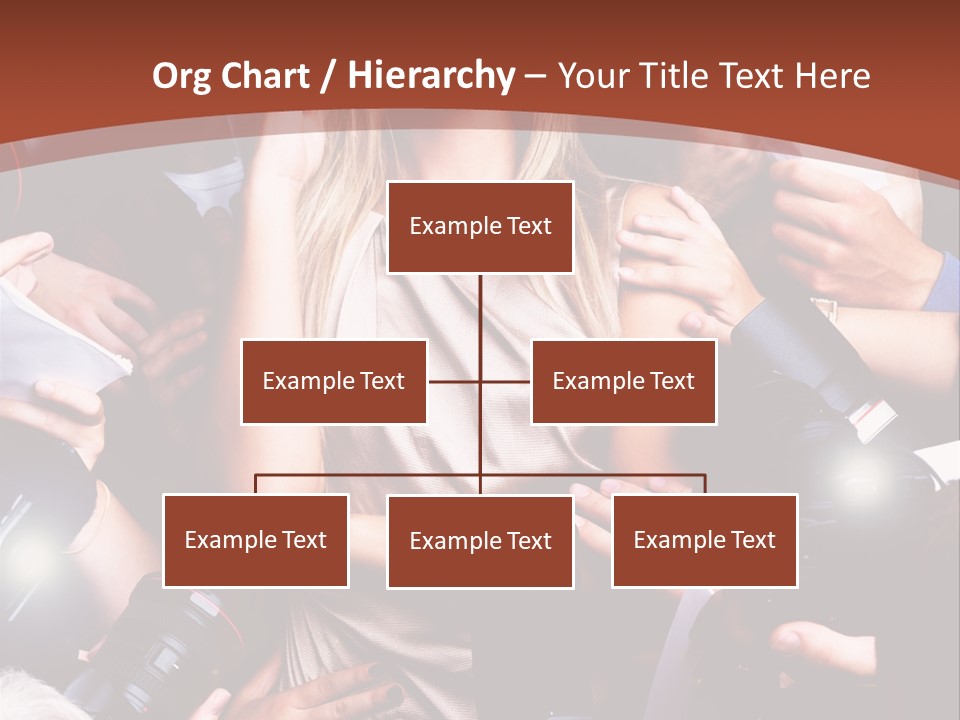 Org Chart / Hierarchy – Your Title Text Here

Example Text

Example Text

Example Text

Example Text

Example Text

Example Text